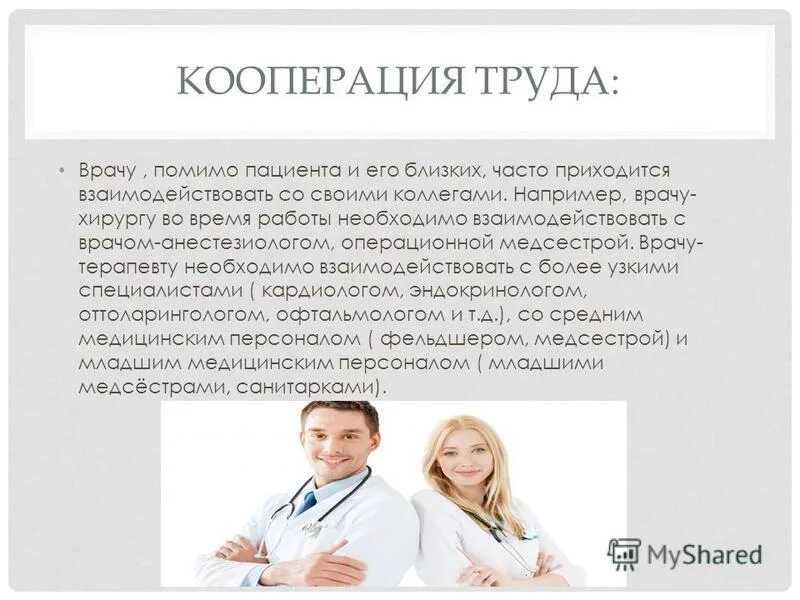 КООПЕРАЦИЯ ТРУДА:

• Врачу , помимо пациента и его близких, часто приходится взаимодействовать со своими коллегами. Например, врачу-хирургу во время работы необходимо взаимодействовать с врачом-анестезиологом, операционной медсестрой. Врачу-терапевту необходимо взаимодействовать с более узкими специалистами ( кардиологом, эндокринологом, оттоларингологом, офтальмологом и т.д.), со средним медицинским персоналом ( фельдшером, медсестрой) и младшим медицинским персоналом ( младшими медсёстрами, санитарками).

MyShared